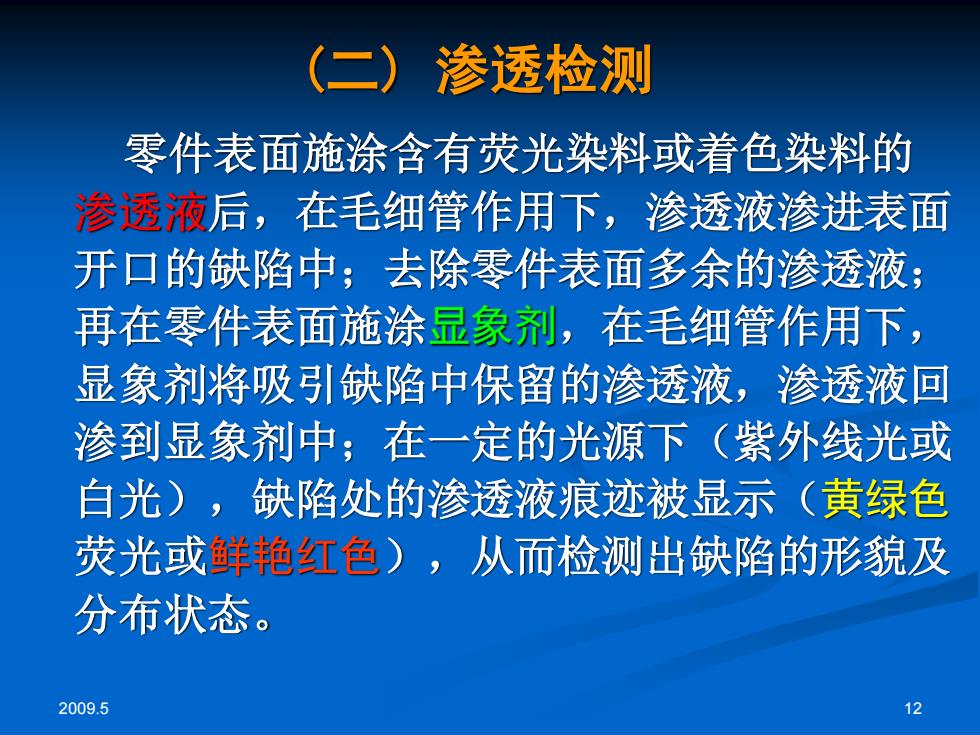 （二）渗透检测

零件表面施涂含有荧光染料或着色染料的渗透液后，在毛细管作用下，渗透液渗进表面开口的缺陷中；去除零件表面多余的渗透液；再在零件表面施涂显象剂，在毛细管作用下，显象剂将吸引缺陷中保留的渗透液，渗透液回渗到显象剂中；在一定的光源下（紫外线光或白光），缺陷处的渗透液痕迹被显示（黄绿色荧光或鲜艳红色），从而检测出缺陷的形貌及分布状态。

2009.5

12